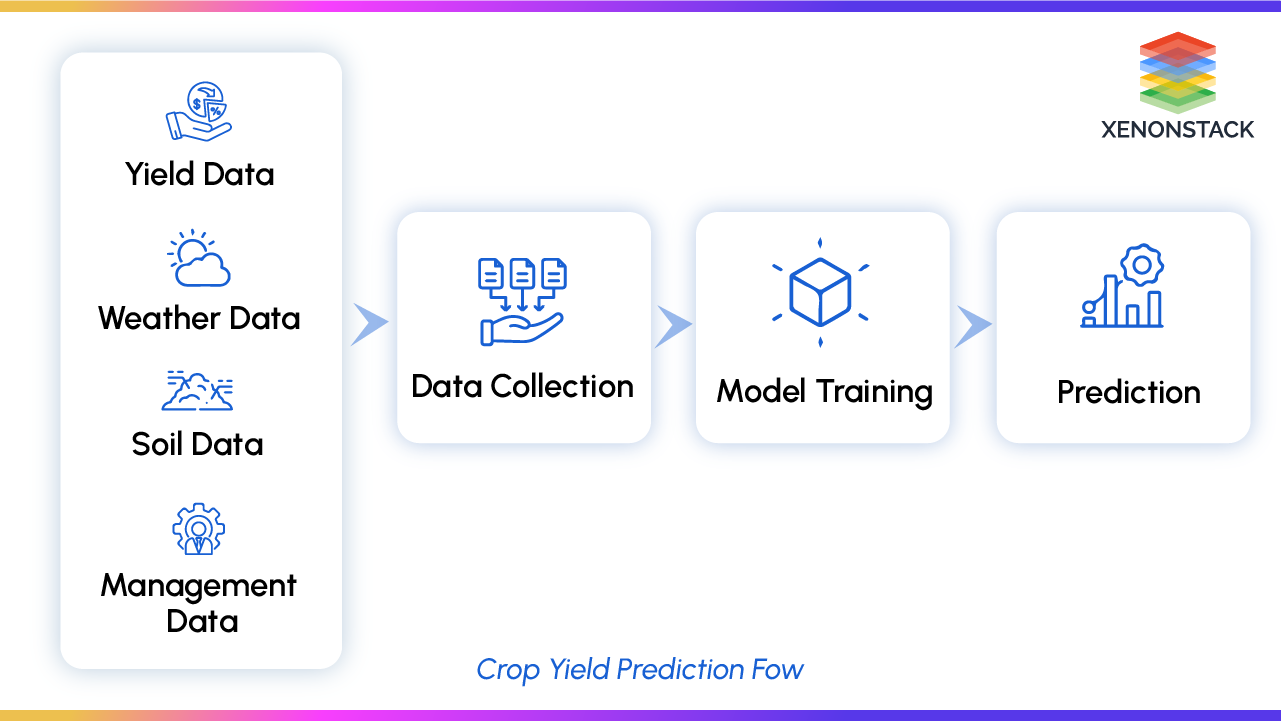 XENONSTACK

Yield Data

Weather Data

Soil Data

Management Data

Data Collection

Model Training

Prediction

Crop Yield Prediction Fow